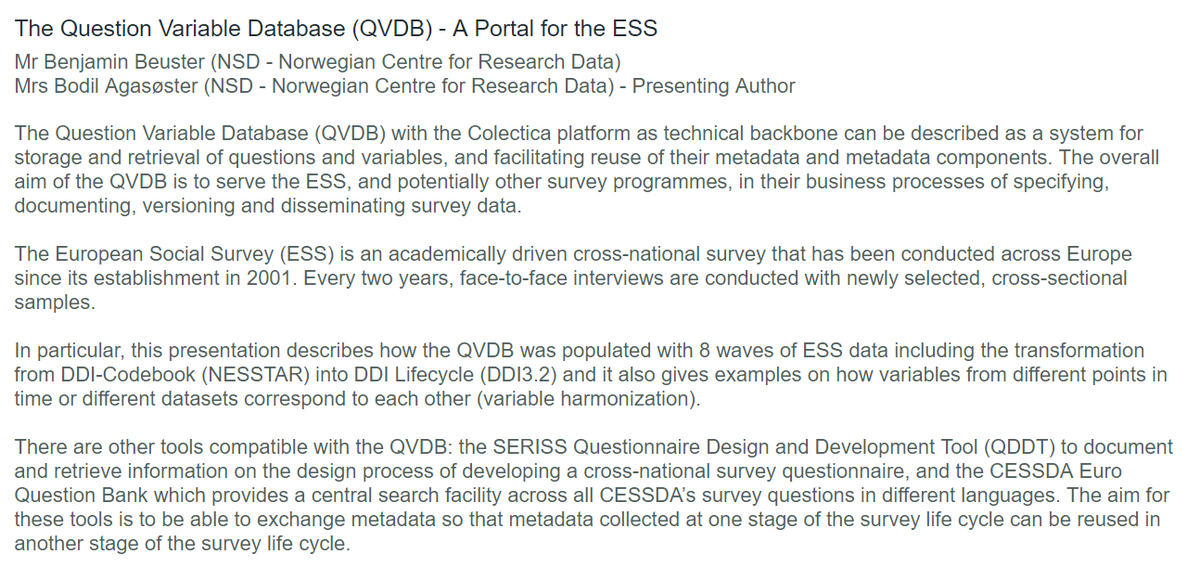 The Question Variable Database (QVDB) - A Portal for the ESS
Mr Benjamin Beuster (NSD - Norwegian Centre for Research Data)
Mrs Bodil Agasøster (NSD - Norwegian Centre for Research Data) - Presenting Author

The Question Variable Database (QVDB) with the Colectica platform as technical backbone can be described as a system for storage and retrieval of questions and variables, and facilitating reuse of their metadata and metadata components. The overall aim of the QVDB is to serve the ESS, and potentially other survey programmes, in their business processes of specifying, documenting, versioning and disseminating survey data.

The European Social Survey (ESS) is an academically driven cross-national survey that has been conducted across Europe since its establishment in 2001. Every two years, face-to-face interviews are conducted with newly selected, cross-sectional samples.

In particular, this presentation describes how the QVDB was populated with 8 waves of ESS data including the transformation from DDI-Codebook (NESSTAR) into DDI Lifecycle (DDI3.2) and it also gives examples on how variables from different points in time or different datasets correspond to each other (variable harmonization).

There are other tools compatible with the QVDB: the SERISS Questionnaire Design and Development Tool (QDDT) to document and retrieve information on the design process of developing a cross-national survey questionnaire, and the CESSDA Euro Question Bank which provides a central search facility across all CESSDA's survey questions in different languages. The aim for these tools is to be able to exchange metadata so that metadata collected at one stage of the survey life cycle can be reused in another stage of the survey life cycle.